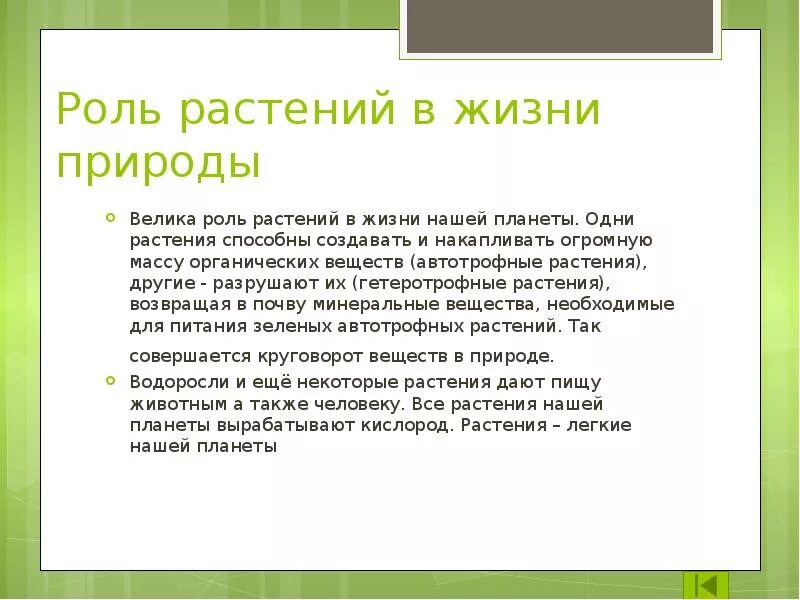 Роль растений в жизни природы

Велика роль растений в жизни нашей планеты. Одни растения способны создавать и накапливать огромную массу органических веществ (автотрофные растения), другие - разрушают их (гетеротрофные растения), возвращая в почву минеральные вещества, необходимые для питания зеленых автотрофных растений. Так совершается круговорот веществ в природе.

Водоросли и ещё некоторые растения дают пищу животным а также человеку. Все растения нашей планеты вырабатывают кислород. Растения – легкие нашей планеты